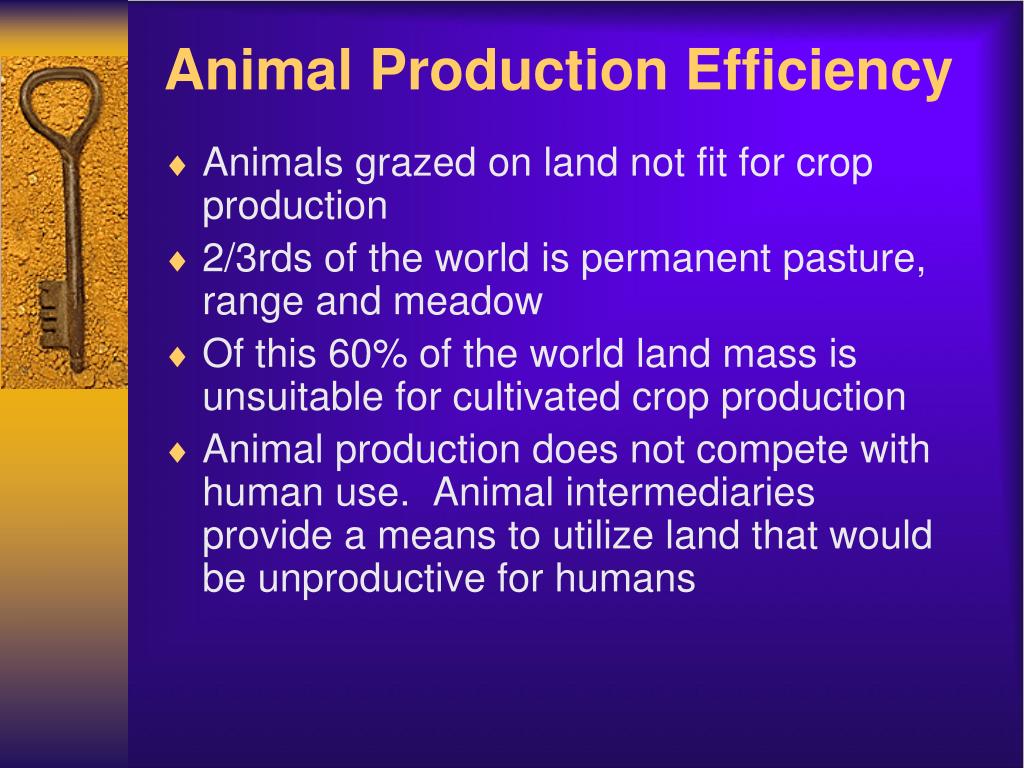 Animal Production Efficiency

♦ Animals grazed on land not fit for crop production
♦ 2/3rds of the world is permanent pasture, range and meadow
♦ Of this 60% of the world land mass is unsuitable for cultivated crop production
♦ Animal production does not compete with human use.  Animal intermediaries provide a means to utilize land that would be unproductive for humans